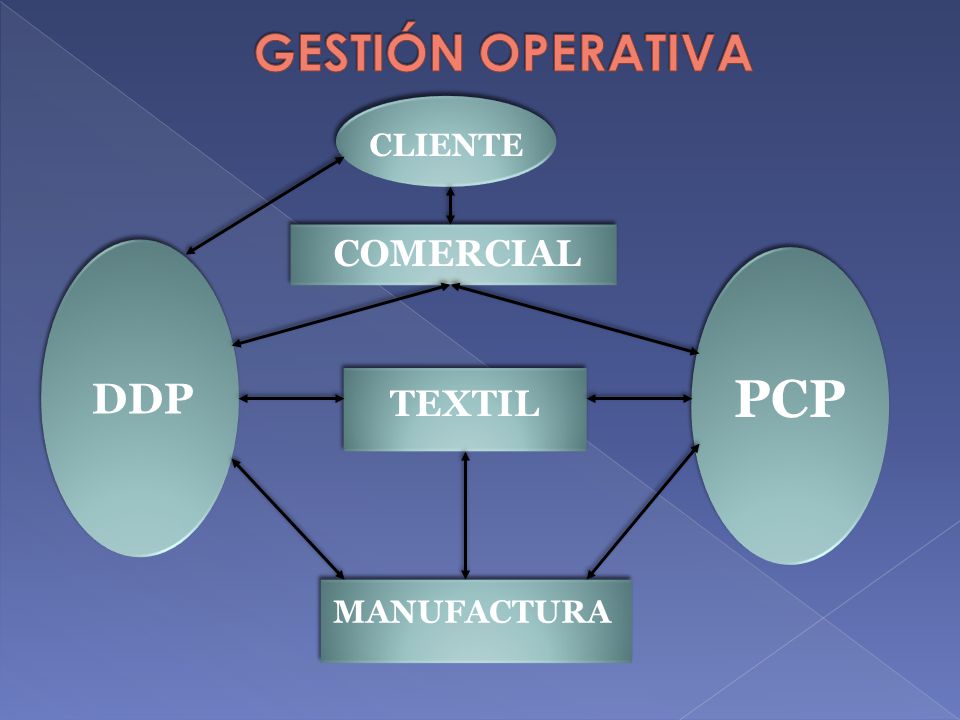 GESTIÓN OPERATIVA

CLIENTE

COMERCIAL

DDP

TEXTIL

PCP

MANUFACTURA